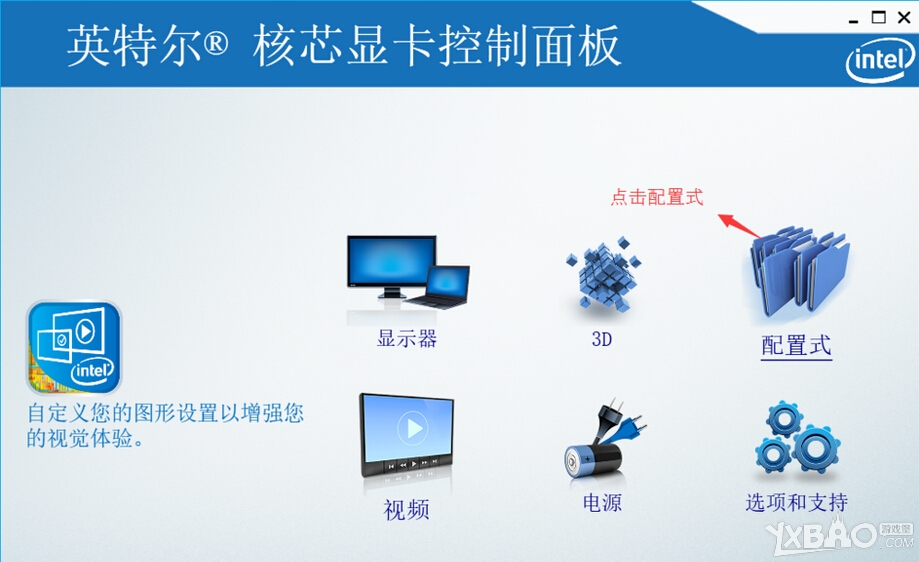 英特尔® 核芯显卡控制面板

intel

点击配置式

intel

自定义您的图形设置以增强您的视觉体验。

显示器

3D

配置式

视频

电源

选项和支持

YXBAO 游戏堡